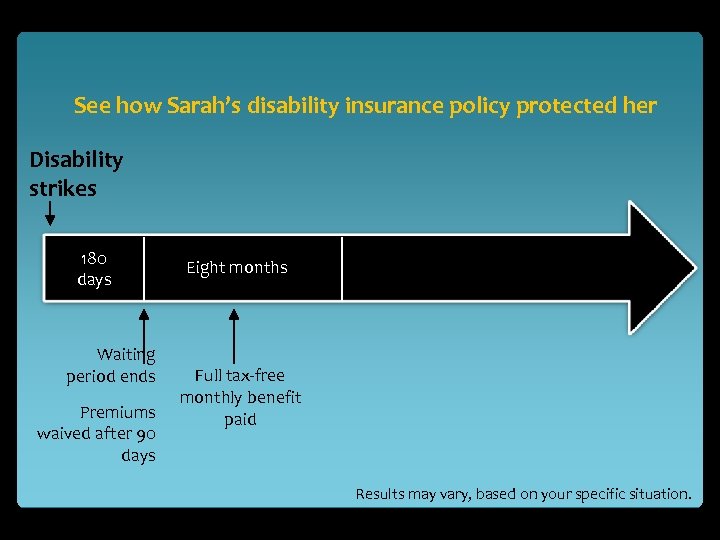 See how Sarah's disability insurance policy protected her

Disability strikes

180 days

Eight months

Waiting period ends

Premiums waived after 90 days

Full tax-free monthly benefit paid

Results may vary, based on your specific situation.